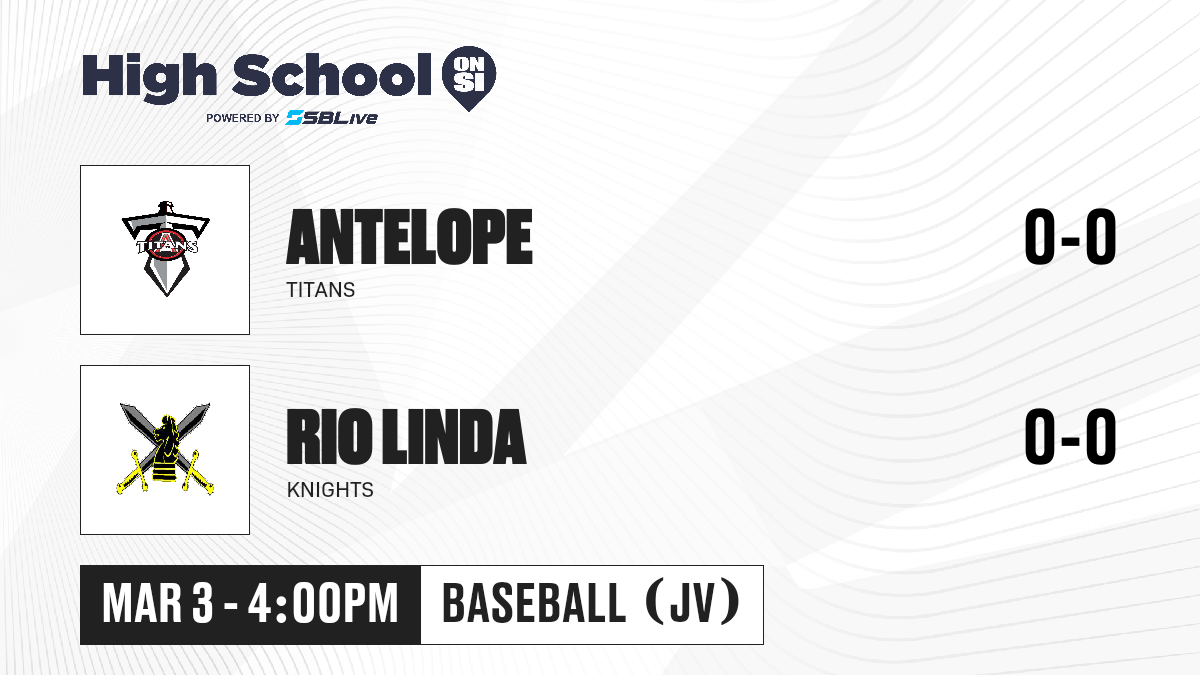 High School ON SI
POWERED BY SBLive

TITANS

ANTELOPE
TITANS
0-0

RIO LINDA
KNIGHTS
0-0

MAR 3 - 4:00PM
BASEBALL (JV)